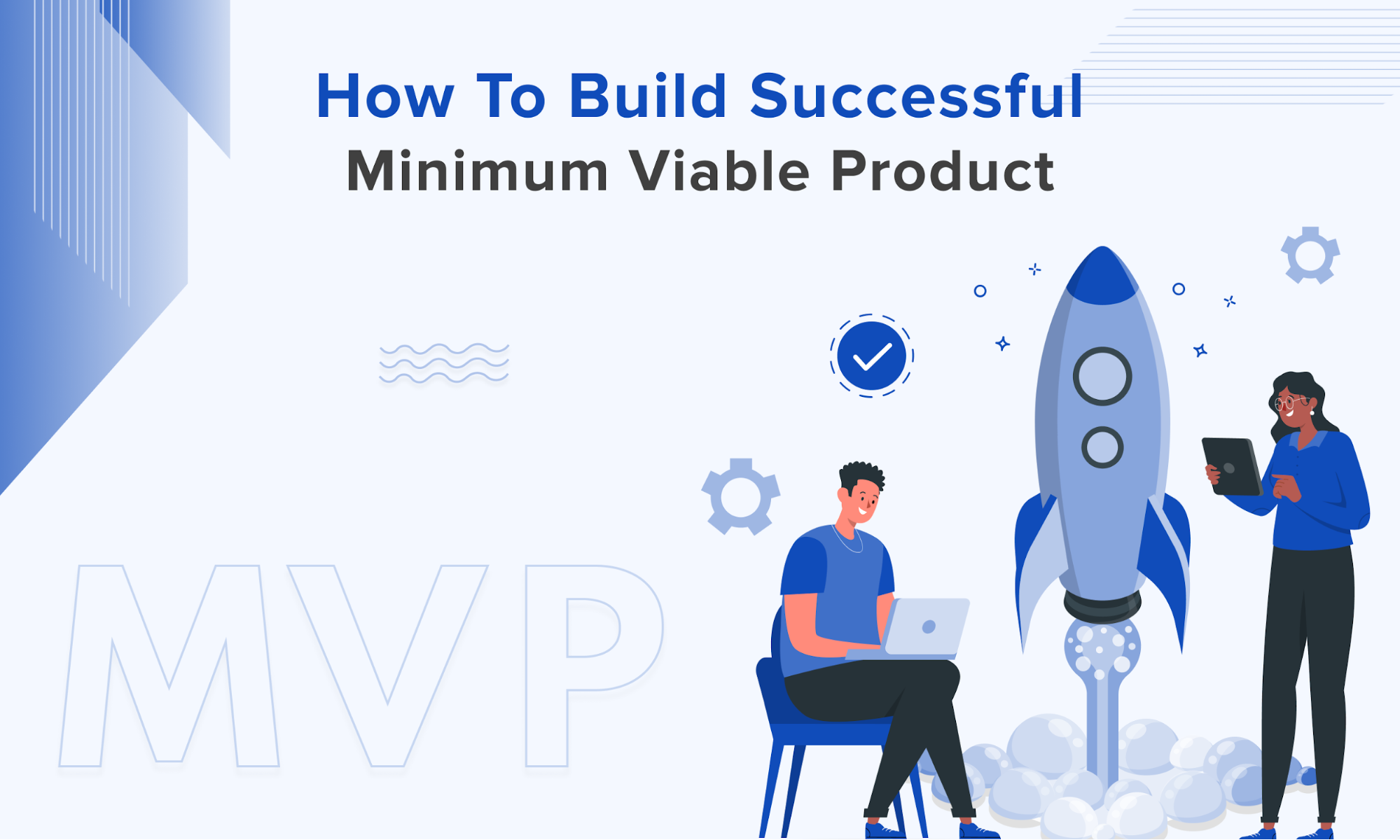 How To Build Successful
Minimum Viable Product

MVP